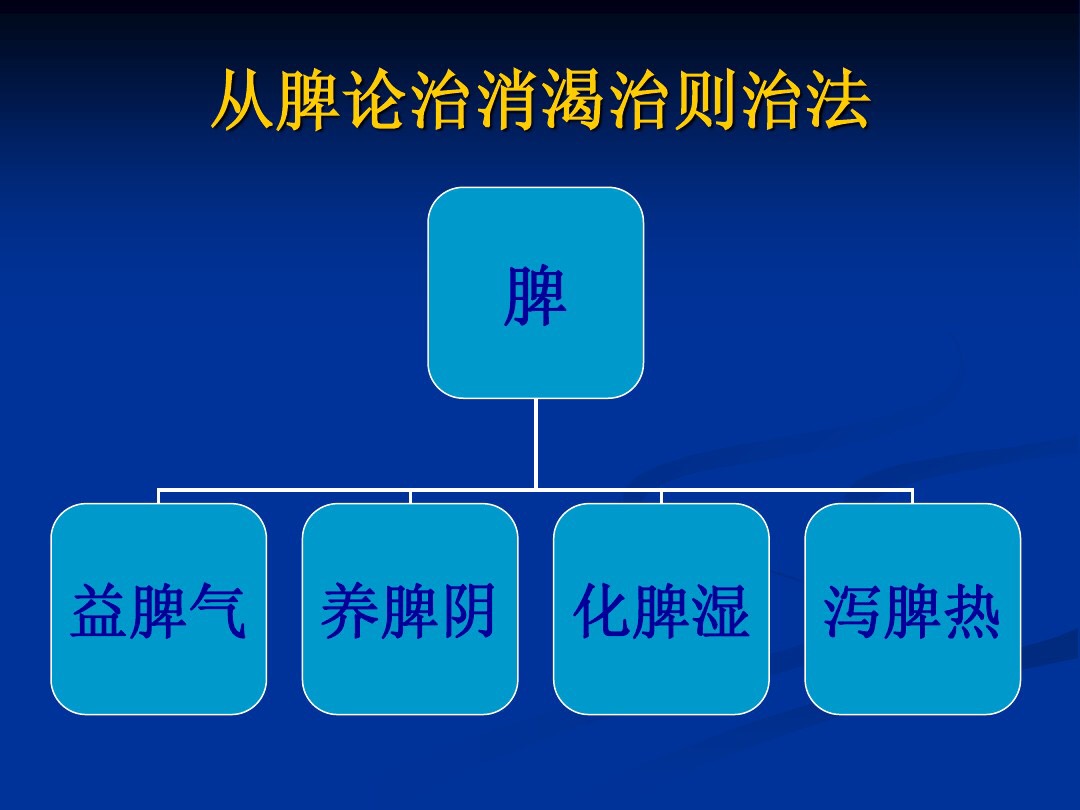 从脾论治消渴治则治法

脾

益脾气

养脾阴

化脾湿

泻脾热